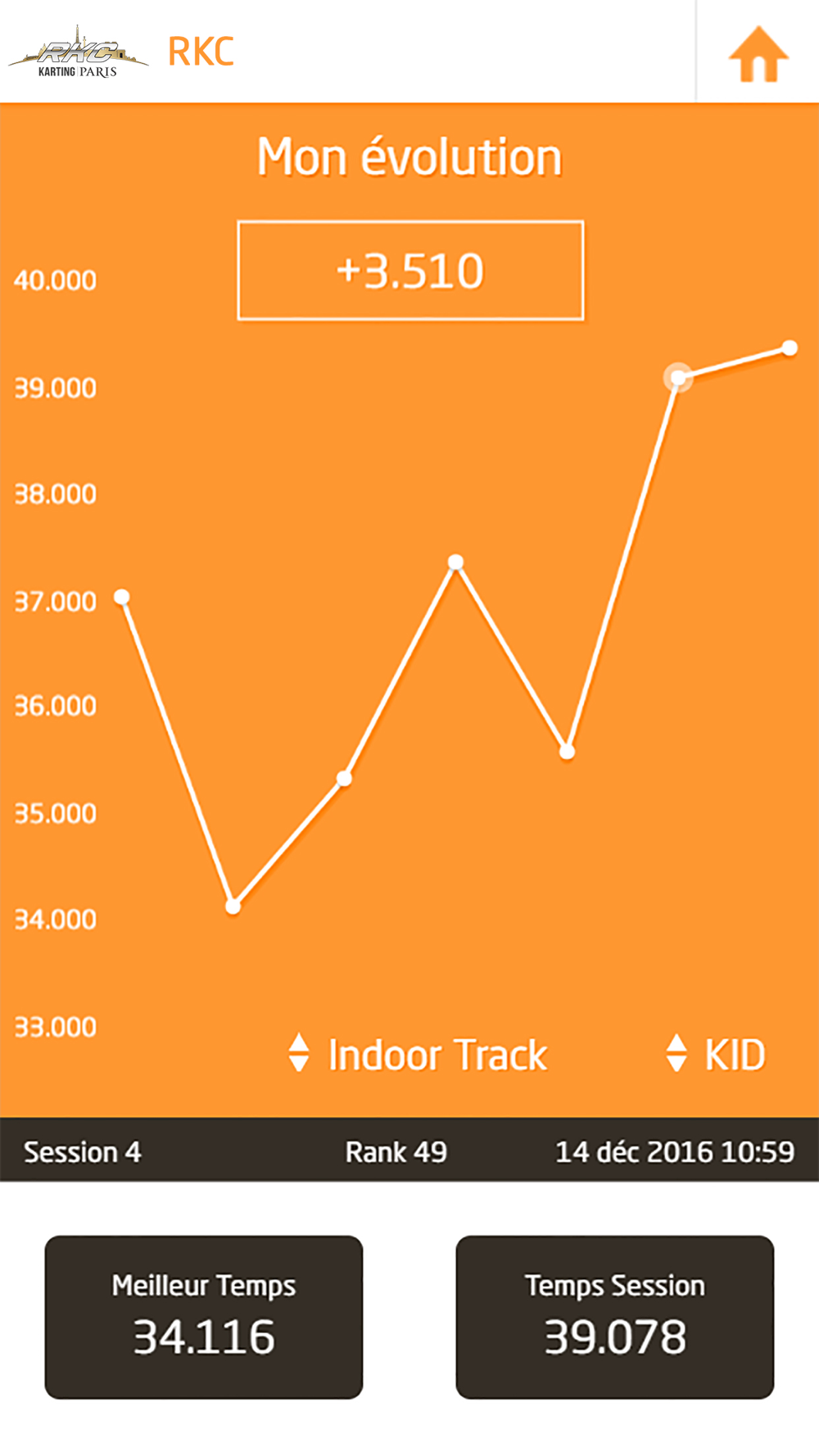 RKC
KARTING PARIS
RKC

Mon évolution

+3.510

40.000
39.000
38.000
37.000
36.000
35.000
34.000
33.000

Indoor Track
KID

Session 4
Rank 49
14 déc 2016 10:59

Meilleur Temps
34.116

Temps Session
39.078